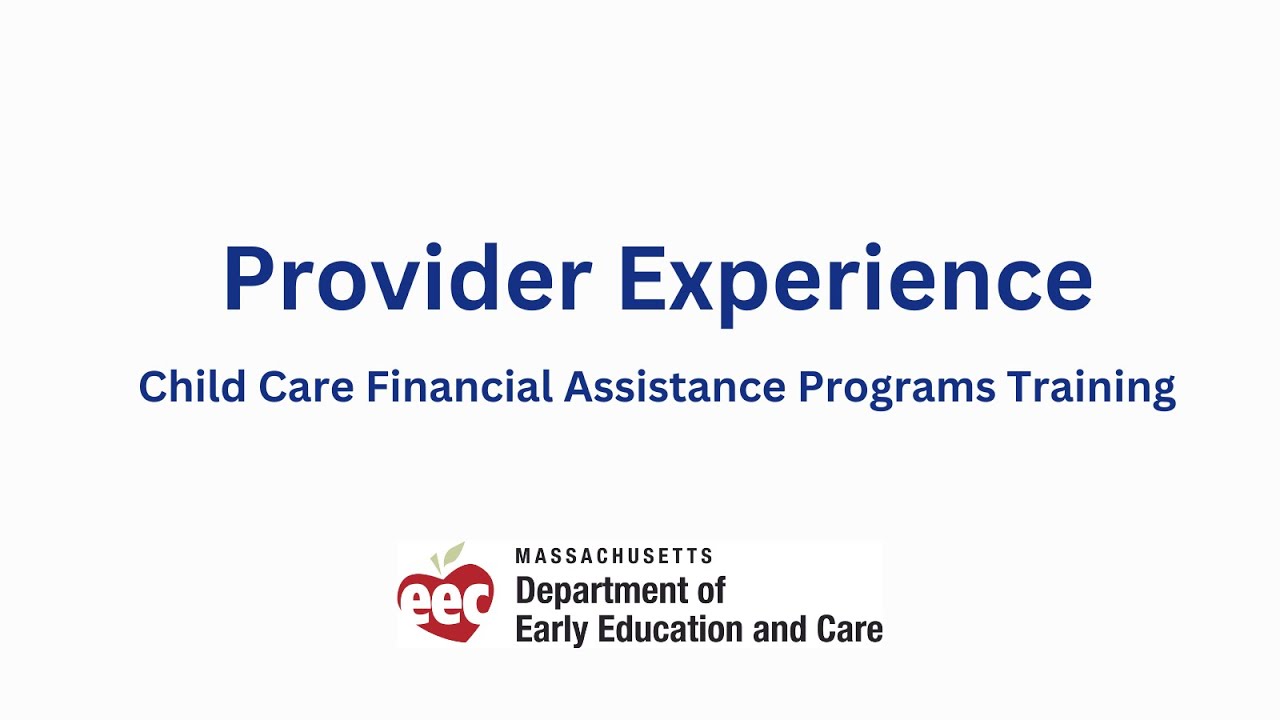 Provider Experience

Child Care Financial Assistance Programs Training

eec

MASSACHUSETTS
Department of
Early Education and Care